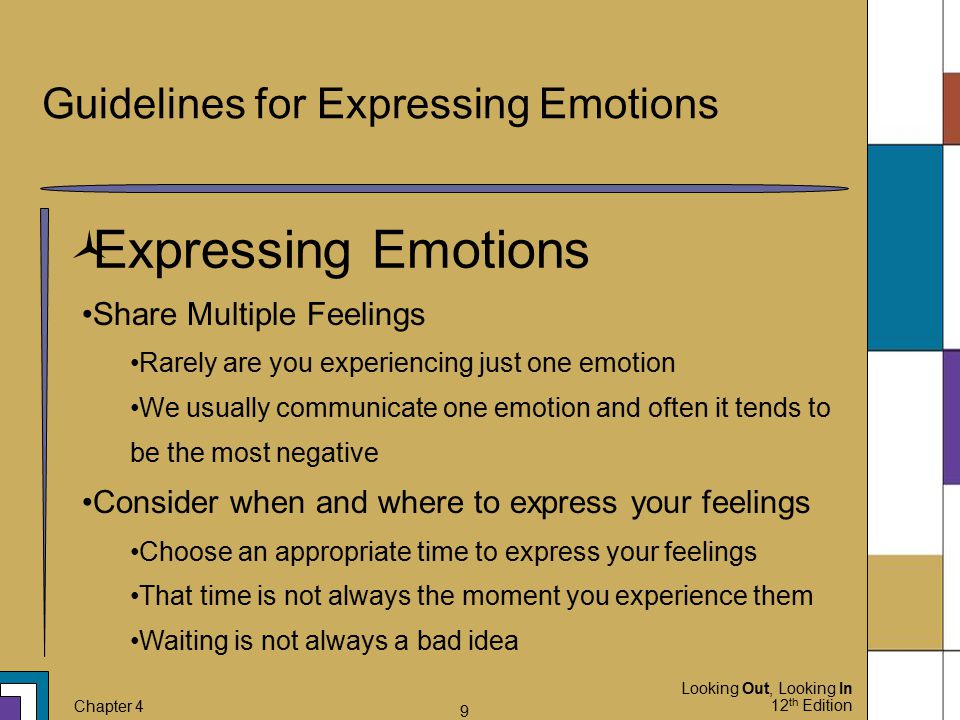 Guidelines for Expressing Emotions

Expressing Emotions

•Share Multiple Feelings

•Rarely are you experiencing just one emotion

•We usually communicate one emotion and often it tends to be the most negative

•Consider when and where to express your feelings

•Choose an appropriate time to express your feelings

•That time is not always the moment you experience them

•Waiting is not always a bad idea

Chapter 4

9

Looking Out, Looking In
12th Edition